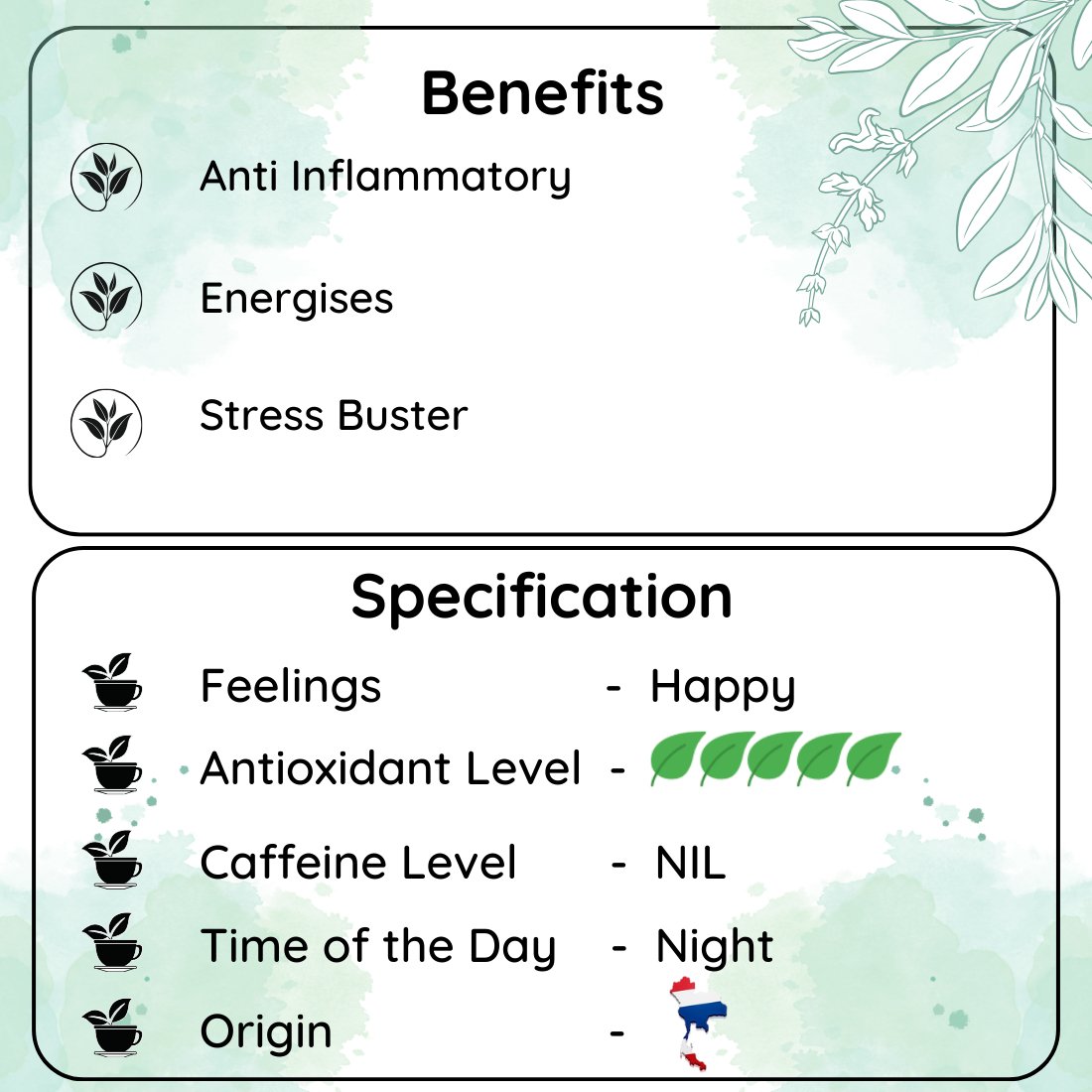 Benefits

Anti Inflammatory

Energises

Stress Buster

Specification

Feelings - Happy

Antioxidant Level -

Caffeine Level - NIL

Time of the Day - Night

Origin -